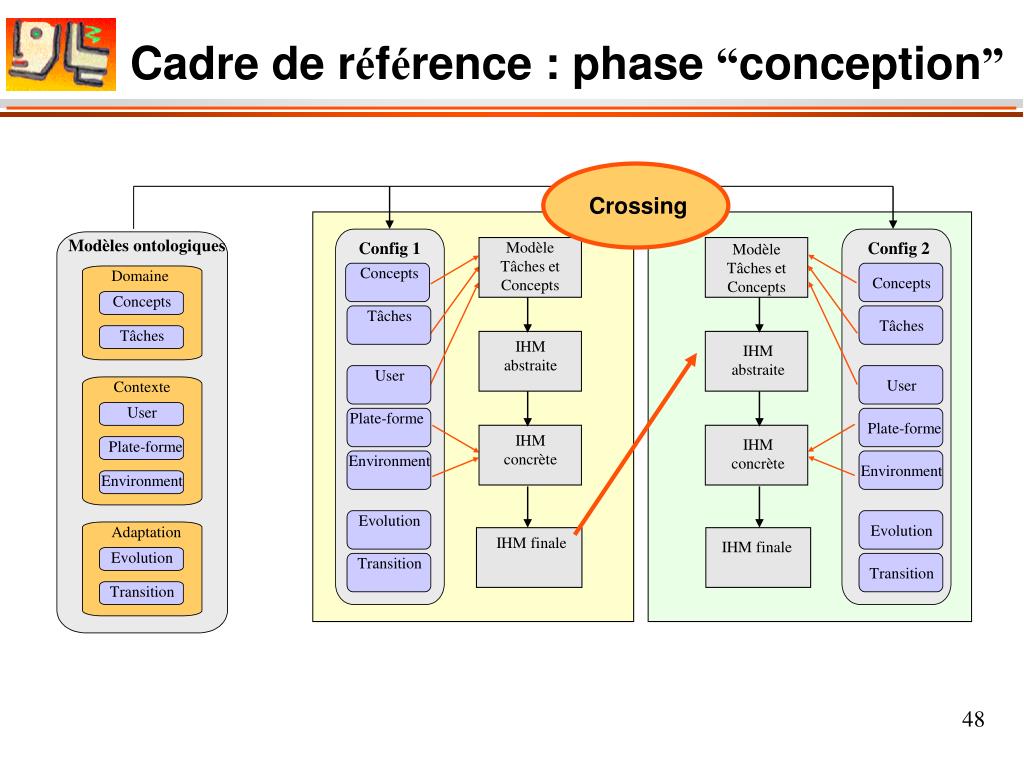 Cadre de référence : phase “conception”

Crossing

Modèles ontologiques
Domaine
Concepts
Tâches
Contexte
User
Plate-forme
Environment
Adaptation
Evolution
Transition

Config 1
Concepts
Tâches
User
Plate-forme
Environment
Evolution
Transition

Modèle Tâches et Concepts
IHM abstraite
IHM concrète
IHM finale

Modèle Tâches et Concepts
IHM abstraite
IHM concrète
IHM finale

Config 2
Concepts
Tâches
User
Plate-forme
Environment
Evolution
Transition

48